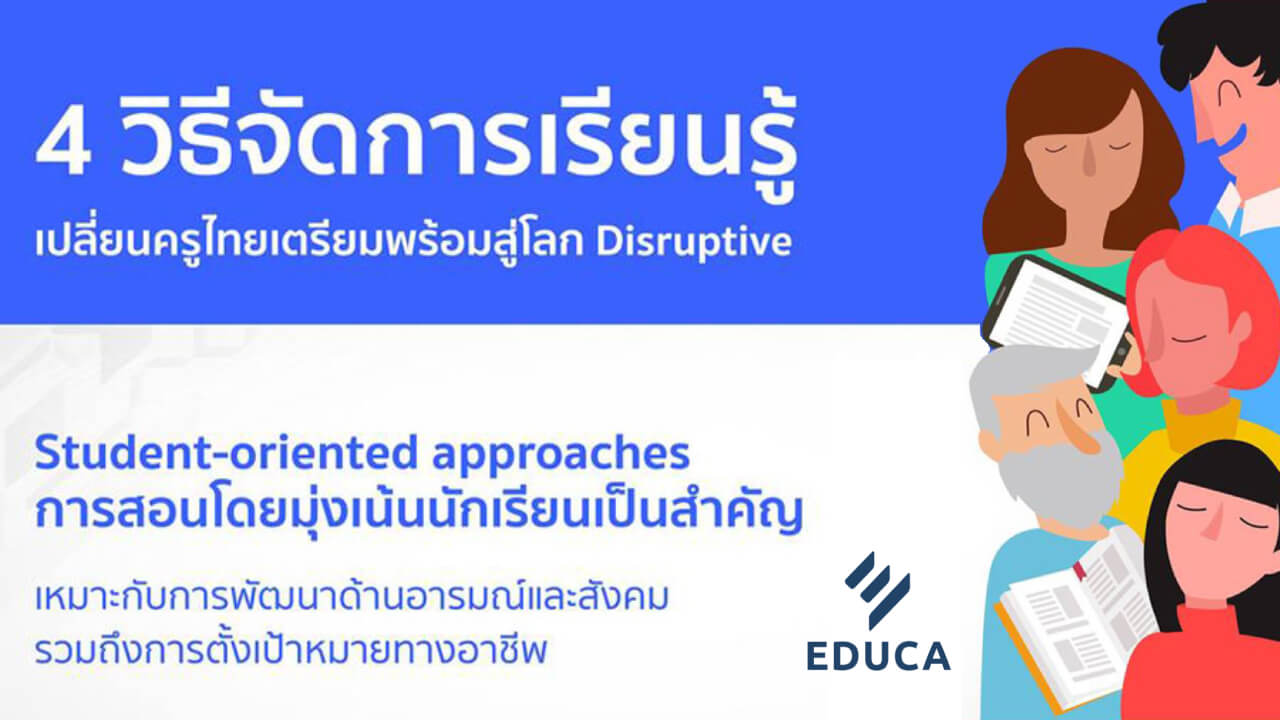 4 วิธีจัดการเรียนรู้
เปลี่ยนครูไทยเตรียมพร้อมสู่โลก Disruptive

Student-oriented approaches
การสอนโดยมุ่งเน้นนักเรียนเป็นสำคัญ

เหมาะกับการพัฒนาด้านอารมณ์และสังคม
รวมถึงการตั้งเป้าหมายทางอาชีพ

EDUCA